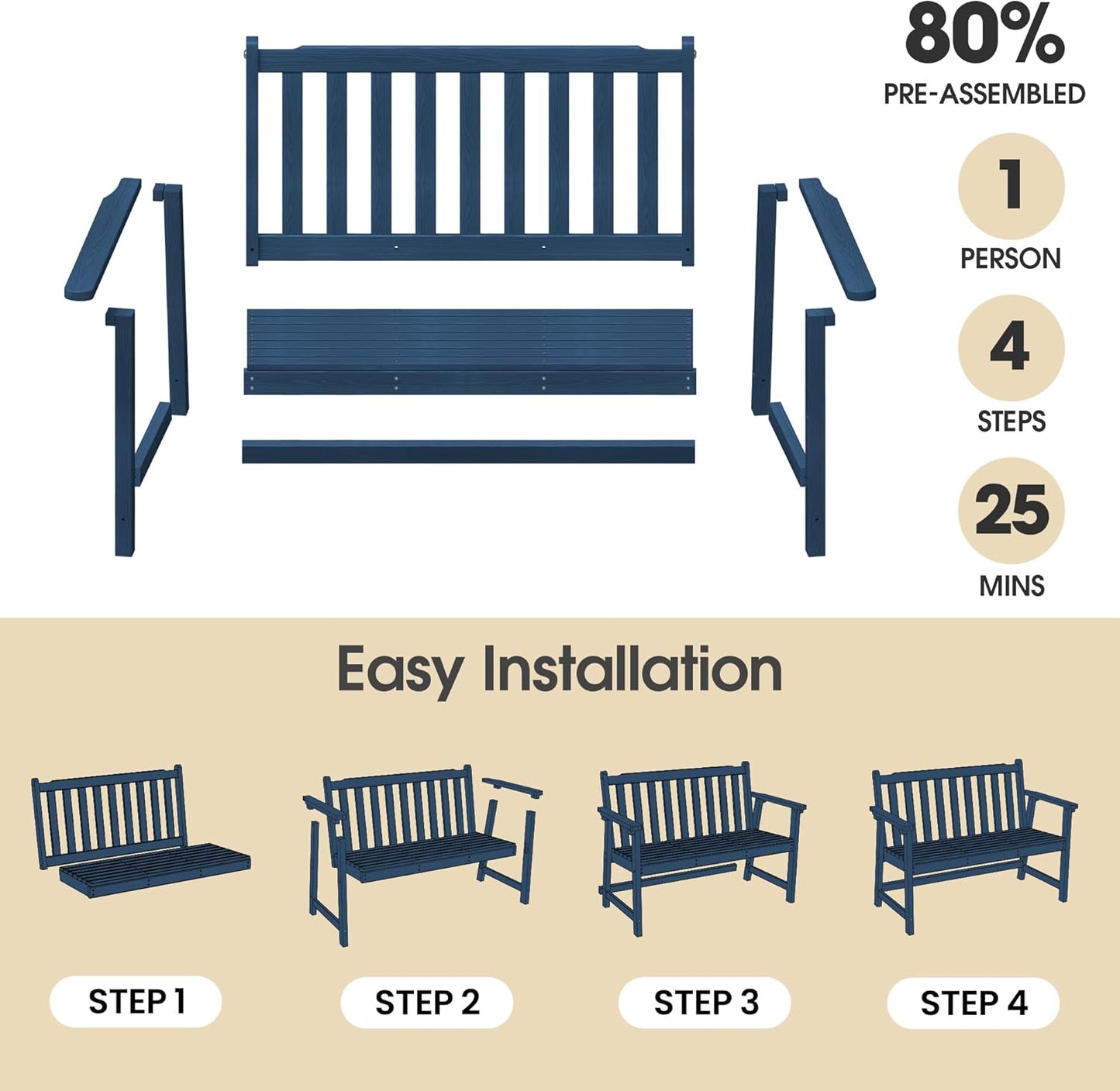 80%
PRE-ASSEMBLED

1
PERSON

4
STEPS

25
MINS

Easy Installation

STEP 1

STEP 2

STEP 3

STEP 4